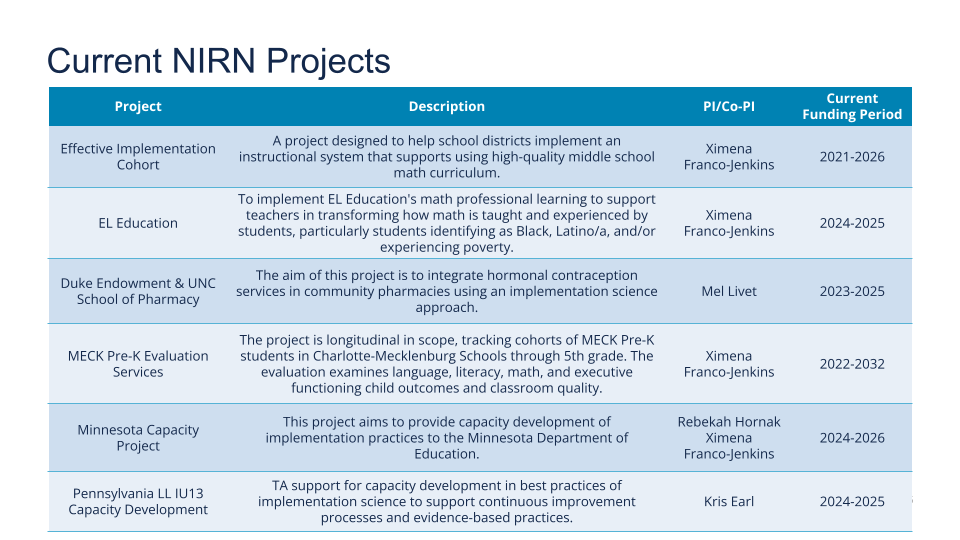 Current NIRN Projects

| Project | Description | PI/Co-PI | Current Funding Period |
|---|---|---|---|
| Effective Implementation Cohort | A project designed to help school districts implement an instructional system that supports using high-quality middle school math curriculum. | Ximena Franco-Jenkins | 2021-2026 |
| EL Education | To implement EL Education's math professional learning to support teachers in transforming how math is taught and experienced by students, particularly students identifying as Black, Latino/a, and/or experiencing poverty. | Ximena Franco-Jenkins | 2024-2025 |
| Duke Endowment & UNC School of Pharmacy | The aim of this project is to integrate hormonal contraception services in community pharmacies using an implementation science approach. | Mel Livet | 2023-2025 |
| MECK Pre-K Evaluation Services | The project is longitudinal in scope, tracking cohorts of MECK Pre-K students in Charlotte-Mecklenburg Schools through 5th grade. The evaluation examines language, literacy, math, and executive functioning child outcomes and classroom quality. | Ximena Franco-Jenkins | 2022-2032 |
| Minnesota Capacity Project | This project aims to provide capacity development of implementation practices to the Minnesota Department of Education. | Rebekah Hornak Ximena Franco-Jenkins | 2024-2026 |
| Pennsylvania LL IU13 Capacity Development | TA support for capacity development in best practices of implementation science to support continuous improvement processes and evidence-based practices. | Kris Earl | 2024-2025 |